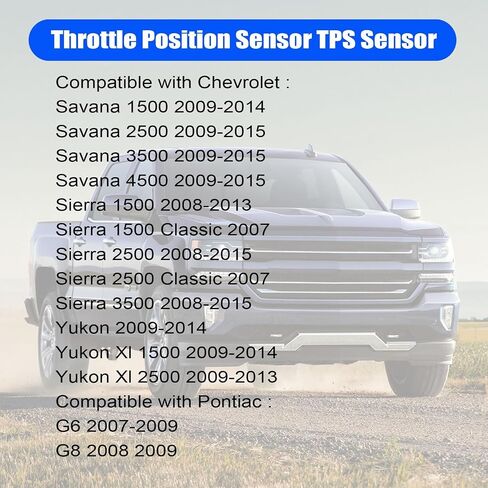 Throttle Position Sensor TPS Sensor

Compatible with Chevrolet :
Savana 1500 2009-2014
Savana 2500 2009-2015
Savana 3500 2009-2015
Savana 4500 2009-2015
Sierra 1500 2008-2013
Sierra 1500 Classic 2007
Sierra 2500 2008-2015
Sierra 2500 Classic 2007
Sierra 3500 2008-2015
Yukon 2009-2014
Yukon Xl 1500 2009-2014
Yukon Xl 2500 2009-2013
Compatible with Pontiac :
G6 2007-2009
G8 2008 2009